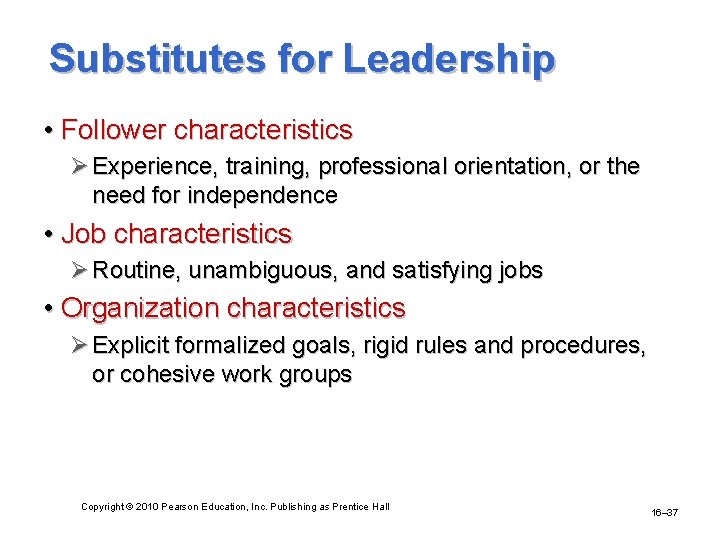 Substitutes for Leadership

• Follower characteristics

➢ Experience, training, professional orientation, or the need for independence

• Job characteristics

➢ Routine, unambiguous, and satisfying jobs

• Organization characteristics

➢ Explicit formalized goals, rigid rules and procedures, or cohesive work groups

Copyright © 2010 Pearson Education, Inc. Publishing as Prentice Hall

16–37